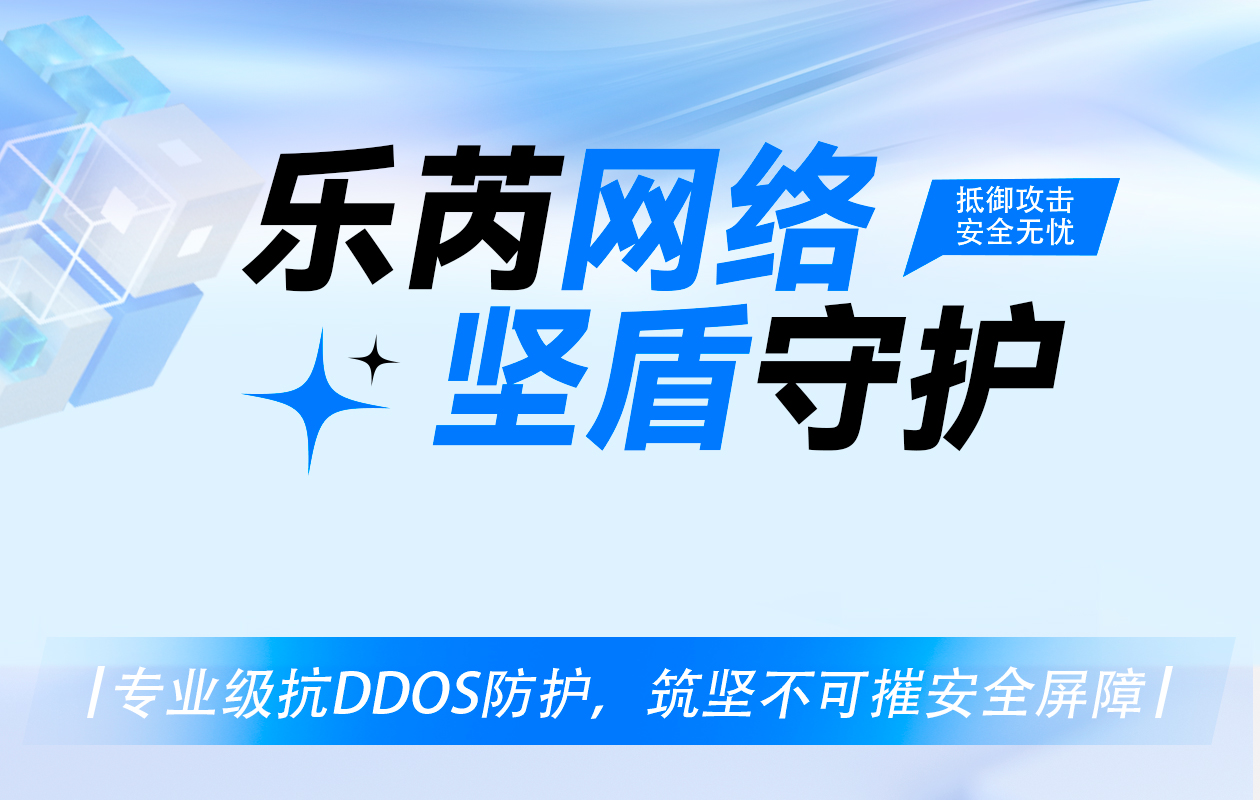 乐芮网络
抵御攻击
安全无忧
坚盾守护

专业级抗DDOS防护，筑坚不可摧安全屏障